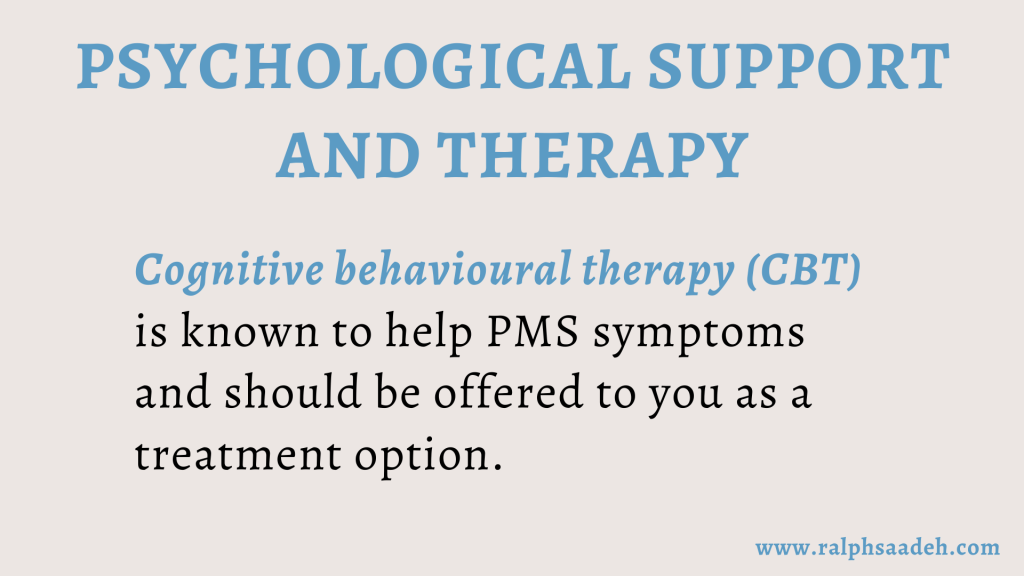 PSYCHOLOGICAL SUPPORT AND THERAPY

Cognitive behavioural therapy (CBT) is known to help PMS symptoms and should be offered to you as a treatment option.

www.ralphsaadeh.com